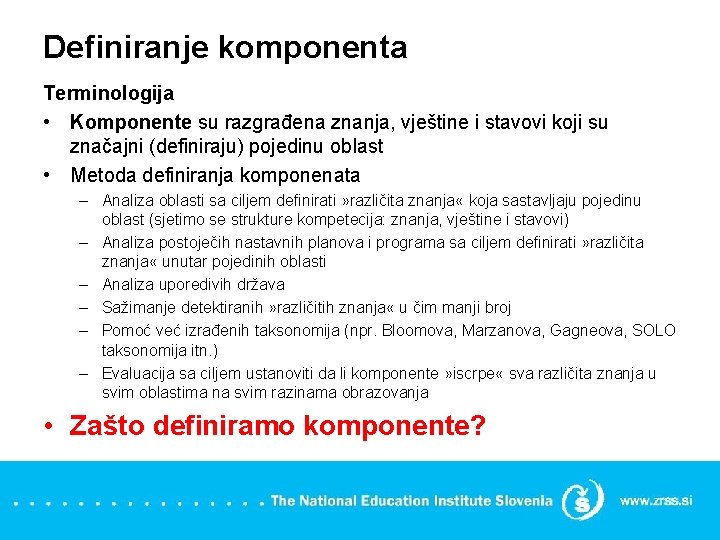 Definiranje komponenta

Terminologija

• Komponente su razgrađena znanja, vještine i stavovi koji su značajni (definiraju) pojedinu oblast

• Metoda definiranja komponenata
  – Analiza oblasti sa ciljem definirati »različita znanja« koja sastavljaju pojedinu oblast (sjetimo se strukture kompetecija: znanja, vještine i stavovi)
  – Analiza postoječih nastavnih planova i programa sa ciljem definirati »različita znanja« unutar pojedinih oblasti
  – Analiza uporedivih država
  – Sažimanje detektiranih »različitih znanja« u čim manji broj
  – Pomoć već izrađenih taksonomija (npr. Bloomova, Marzanova, Gagneova, SOLO taksonomija itn.)
  – Evaluacija sa ciljem ustanoviti da li komponente »iscrpe« sva različita znanja u svim oblastima na svim razinama obrazovanja

• Zašto definiramo komponente?

The National Education Institute Slovenia

www.zrss.si